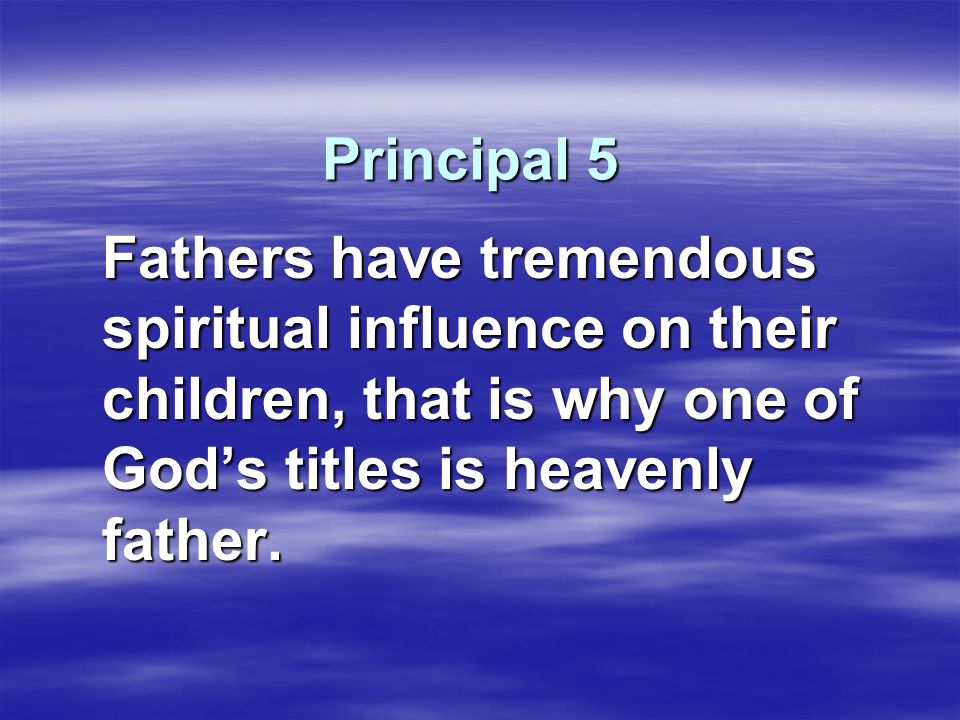 Principal 5

Fathers have tremendous spiritual influence on their children, that is why one of God’s titles is heavenly father.